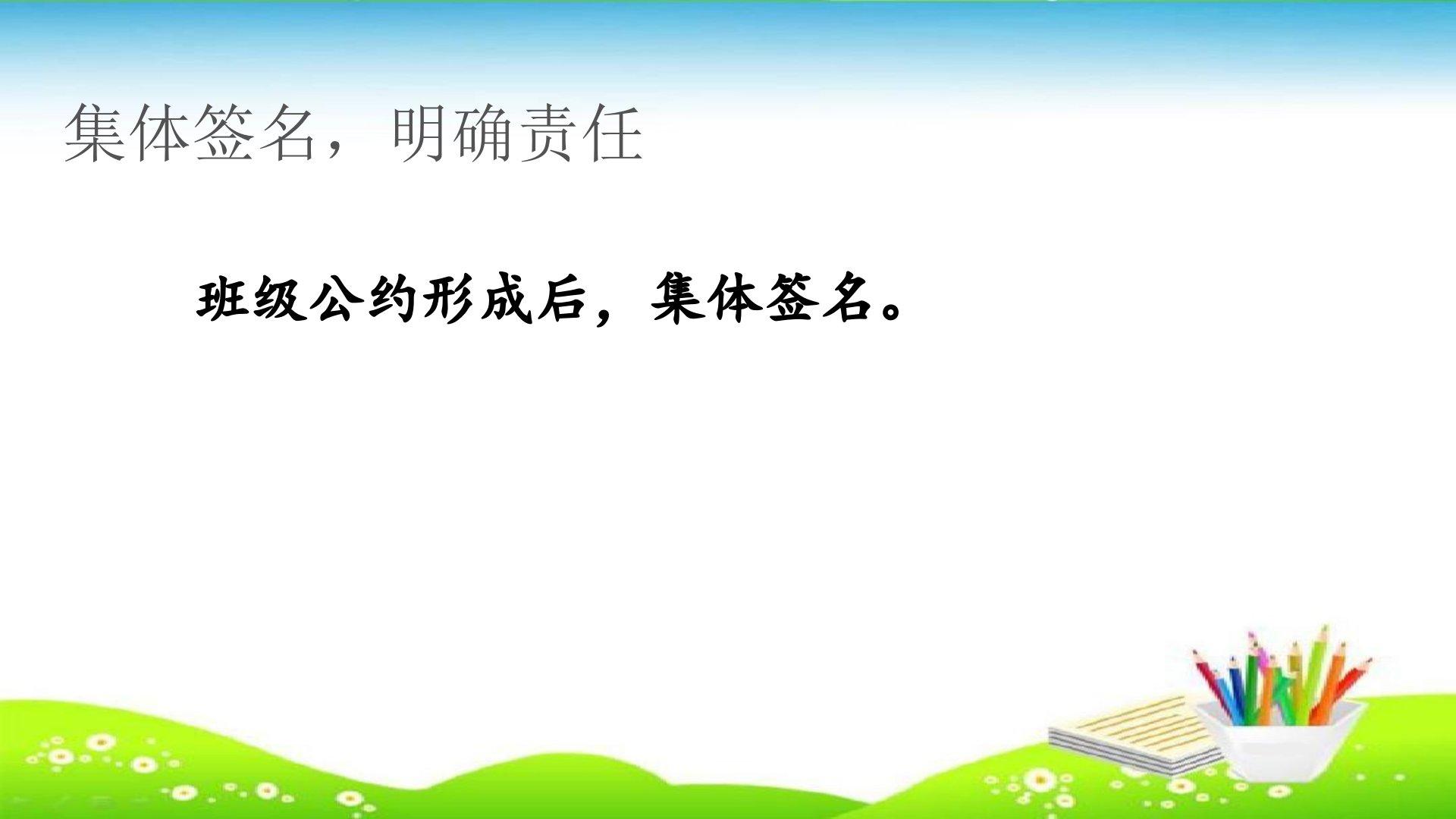 集体签名，明确责任

班级公约形成后，集体签名。